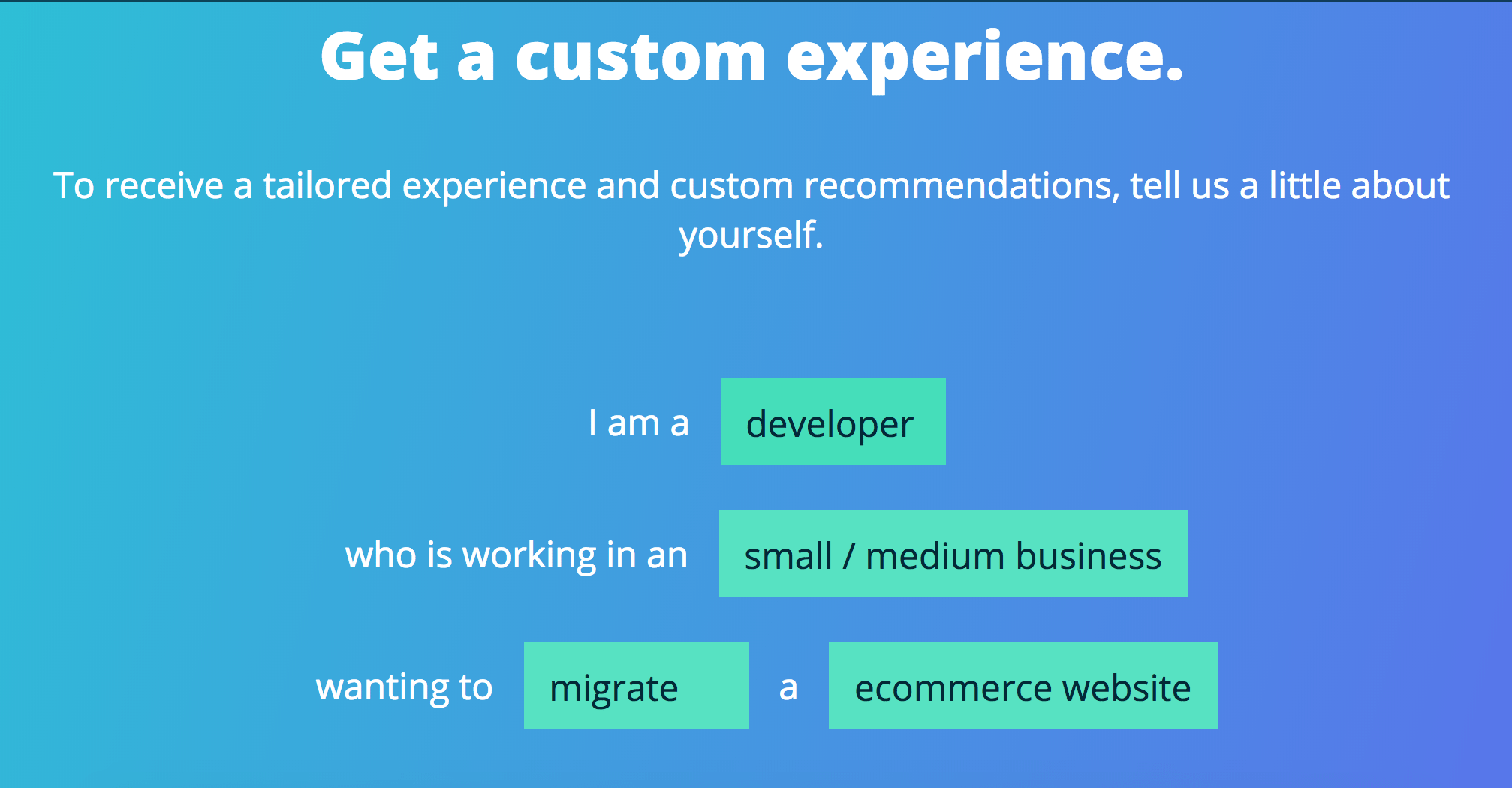 Get a custom experience.

To receive a tailored experience and custom recommendations, tell us a little about yourself.

I am a developer

who is working in an small / medium business

wanting to migrate a ecommerce website